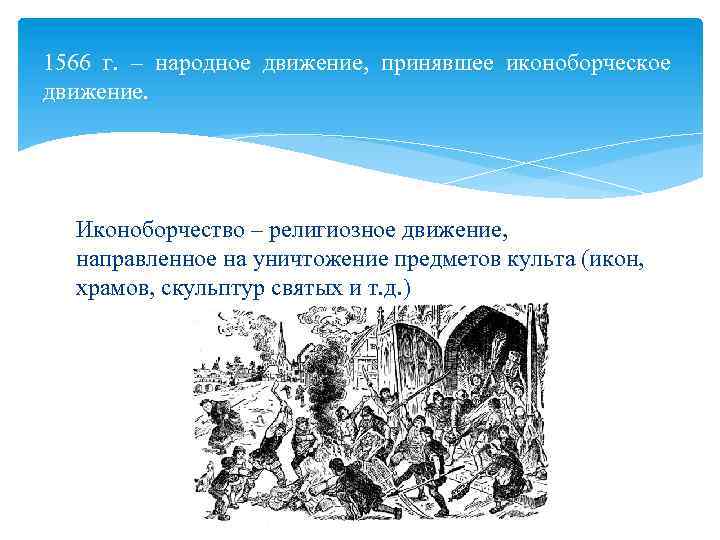 1566 г. – народное движение, принявшее иконоборческое движение.

Иконоборчество – религиозное движение, направленное на уничтожение предметов культа (икон, храмов, скульптур святых и т.д.)